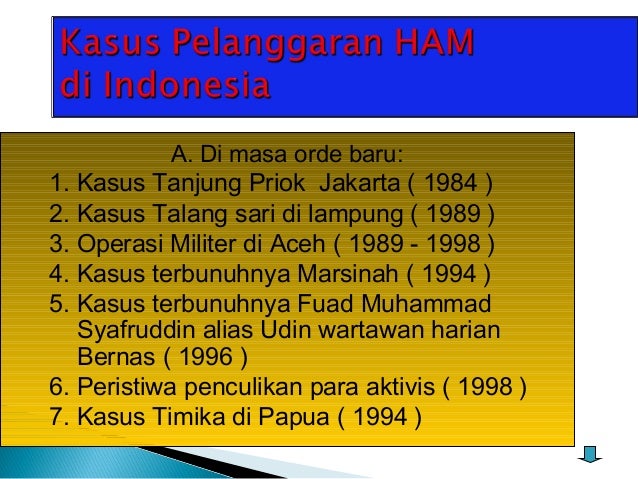 Kasus Pelanggaran HAM di Indonesia

A. Di masa orde baru:
1. Kasus Tanjung Priok  Jakarta ( 1984 )
2. Kasus Talang sari di lampung ( 1989 )
3. Operasi Militer di Aceh ( 1989 - 1998 )
4. Kasus terbunuhnya Marsinah ( 1994 )
5. Kasus terbunuhnya Fuad Muhammad Syafruddin alias Udin wartawan harian Bernas ( 1996 )
6. Peristiwa penculikan para aktivis ( 1998 )
7. Kasus Timika di Papua ( 1994 )